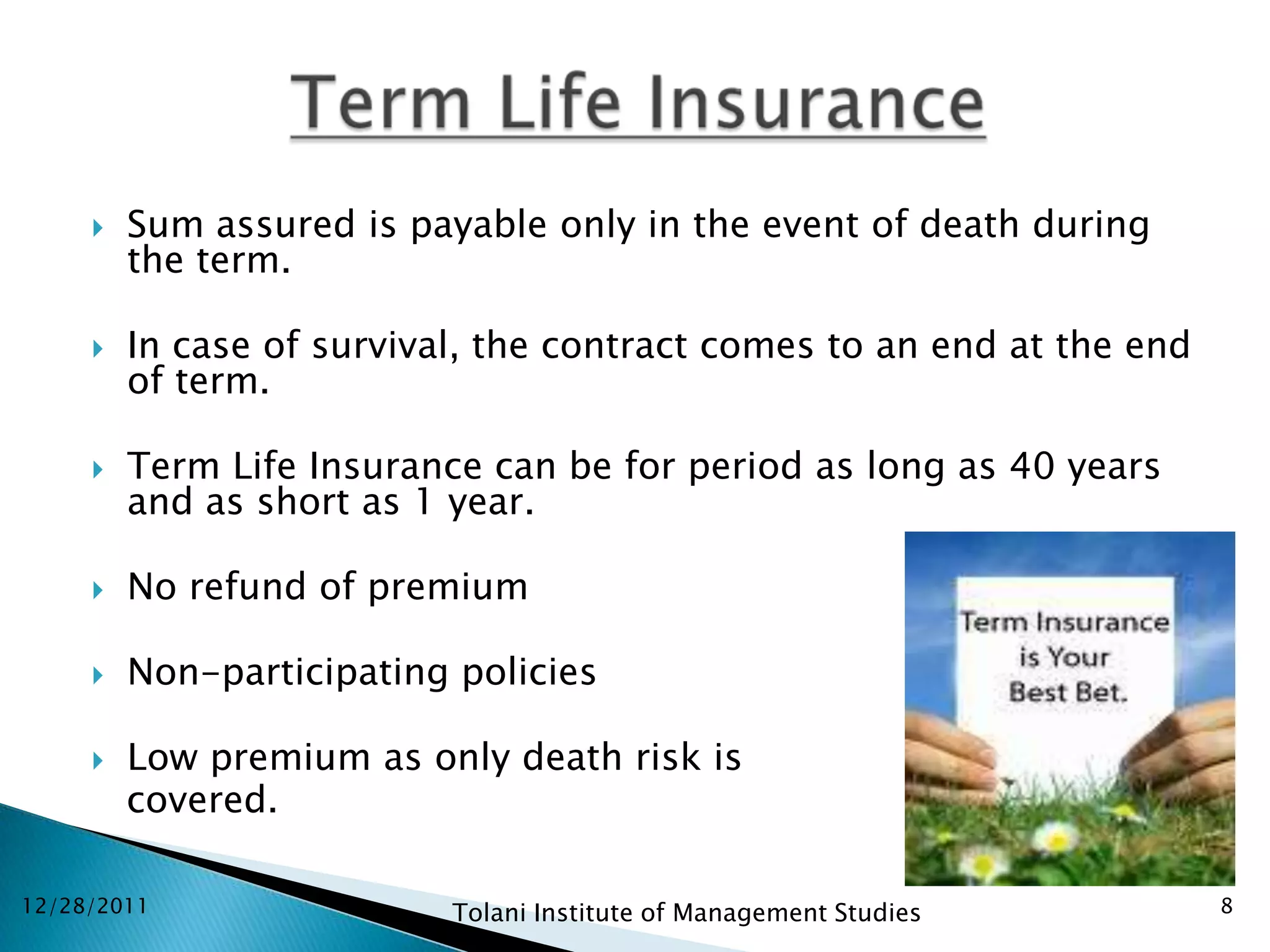 Term Life Insurance

Sum assured is payable only in the event of death during the term.

In case of survival, the contract comes to an end at the end of term.

Term Life Insurance can be for period as long as 40 years and as short as 1 year.

No refund of premium

Non-participating policies

Low premium as only death risk is covered.

Term Insurance is Your Best Bet.

12/28/2011

Tolani Institute of Management Studies

8